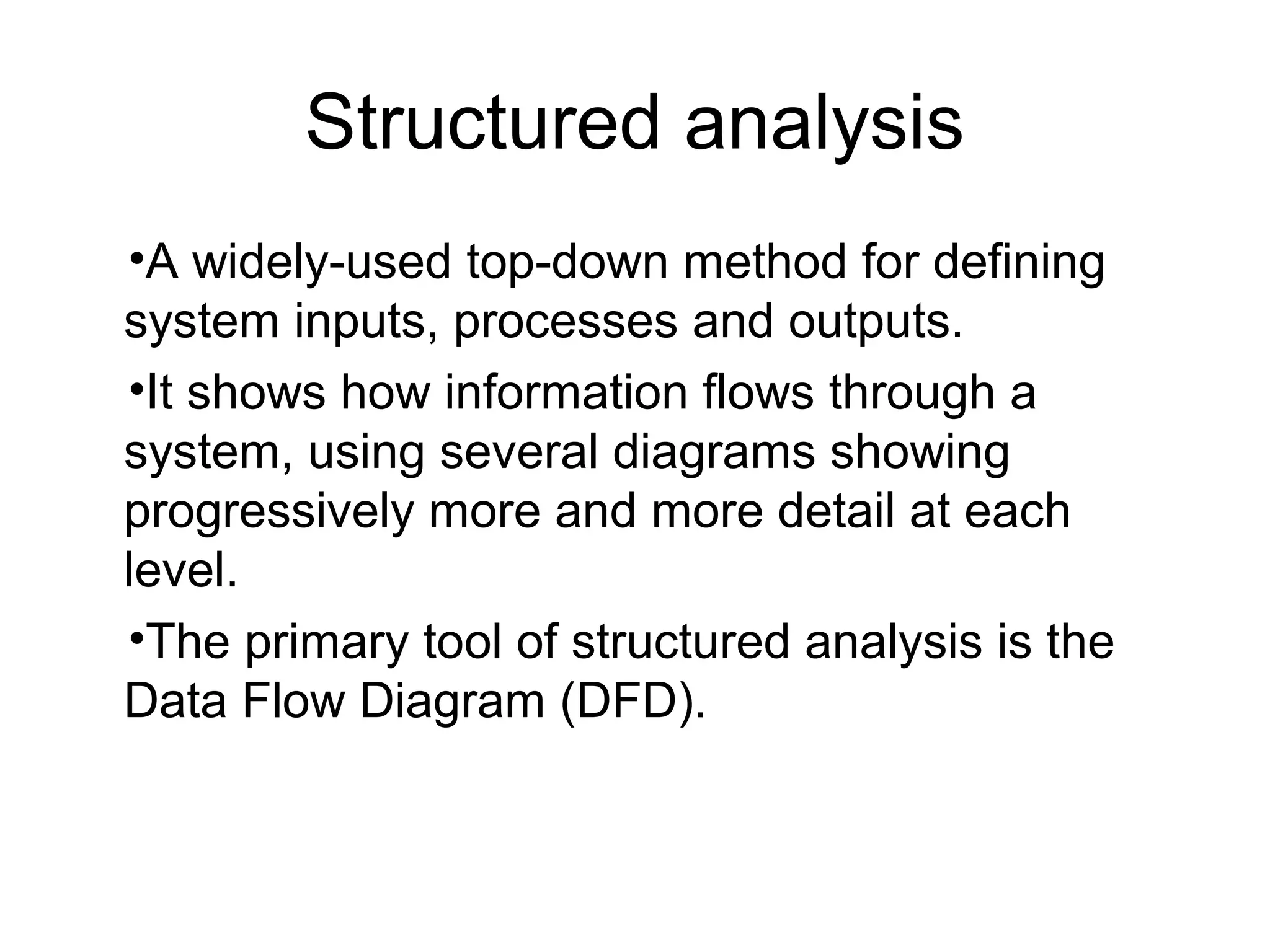 Structured analysis

•A widely-used top-down method for defining system inputs, processes and outputs.

•It shows how information flows through a system, using several diagrams showing progressively more and more detail at each level.

•The primary tool of structured analysis is the Data Flow Diagram (DFD).